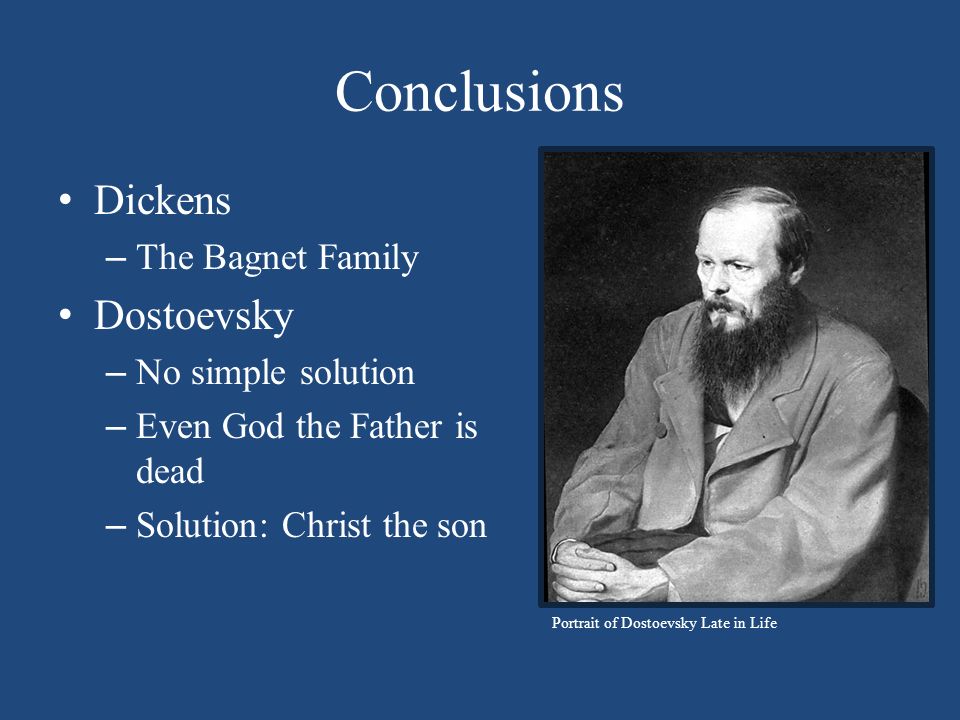 Conclusions

• Dickens
– The Bagnet Family
• Dostoevsky
– No simple solution
– Even God the Father is dead
– Solution: Christ the son

Portrait of Dostoevsky Late in Life